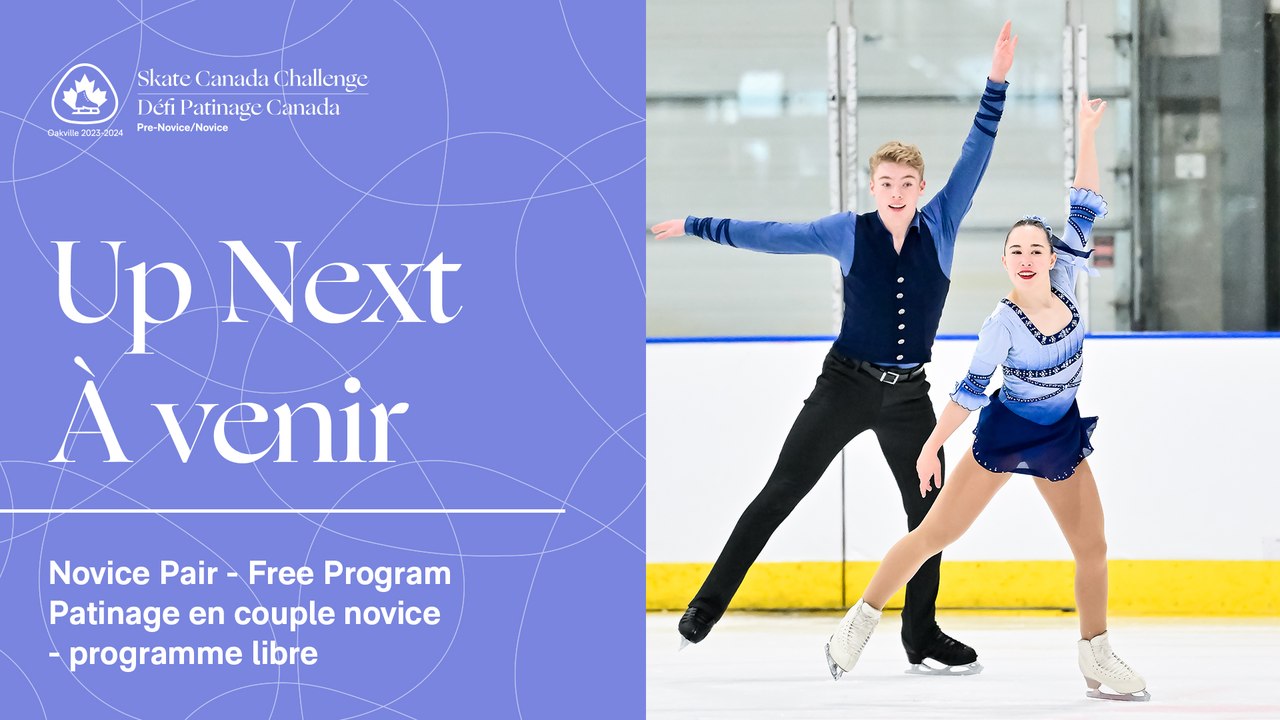 Oakville 2023-2024

Skate Canada Challenge
Défi Patinage Canada
Pre-Novice/Novice

Up Next
À venir

Novice Pair - Free Program
Patinage en couple novice
- programme libre